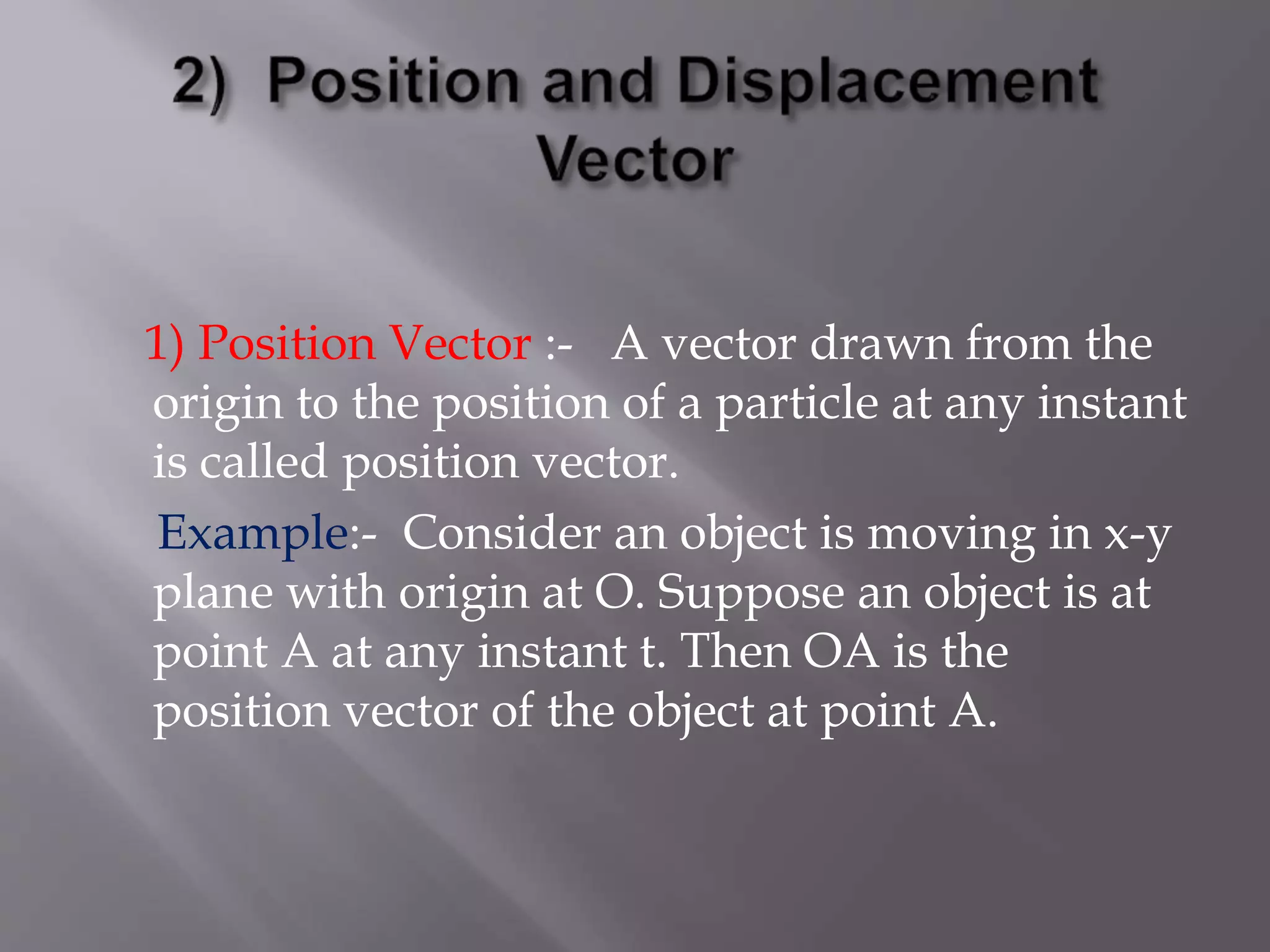 2) Position and Displacement Vector

1) Position Vector :- A vector drawn from the origin to the position of a particle at any instant is called position vector.

Example:- Consider an object is moving in x-y plane with origin at O. Suppose an object is at point A at any instant t. Then OA is the position vector of the object at point A.